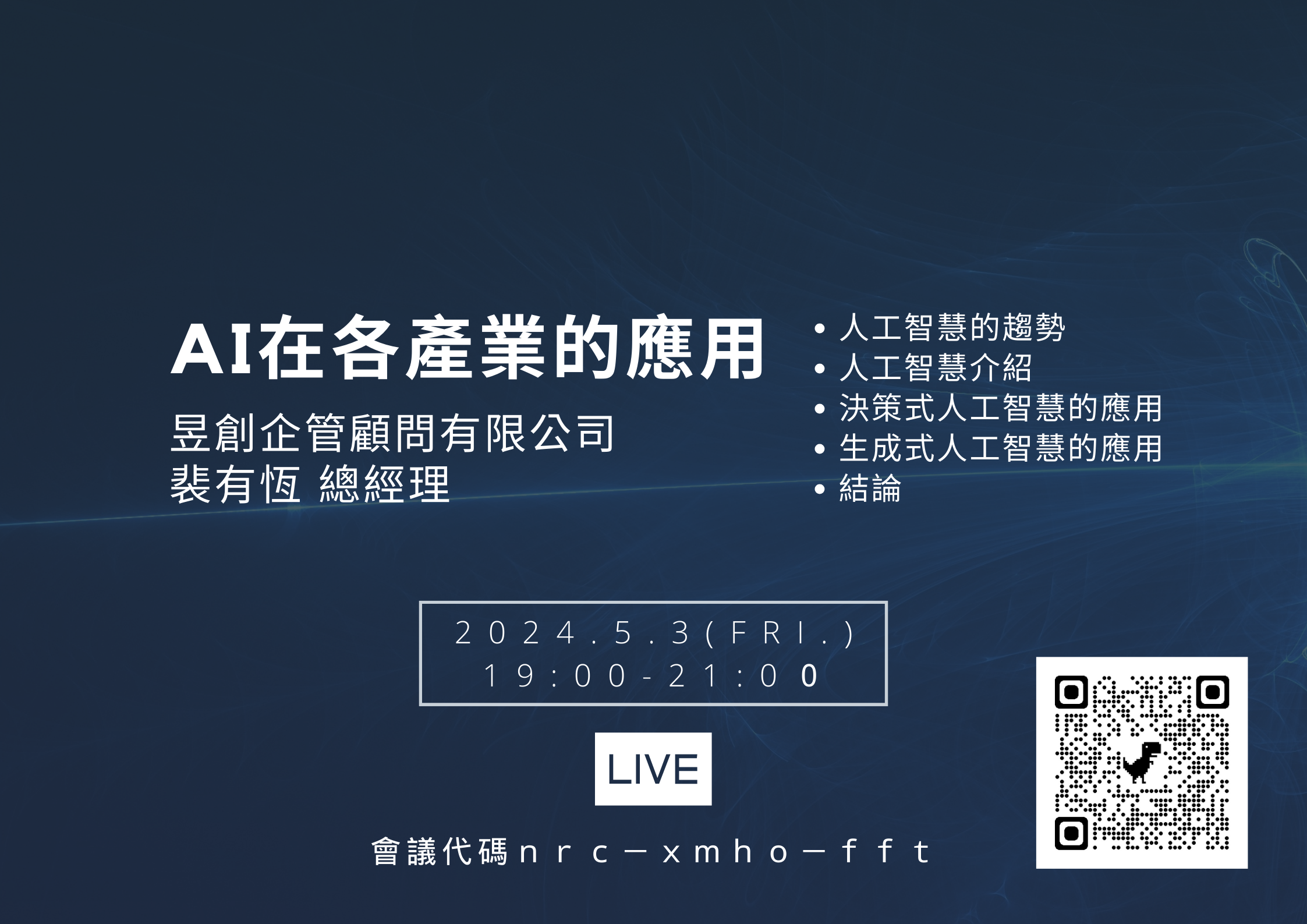 AI在各產業的應用

昱創企管顧問有限公司
裴有恆 總經理

• 人工智慧的趨勢
• 人工智慧介紹
• 決策式人工智慧的應用
• 生成式人工智慧的應用
• 結論

2024.5.3(FRI.)
19:00-21:00

LIVE

會議代碼nrc－xmho－fft